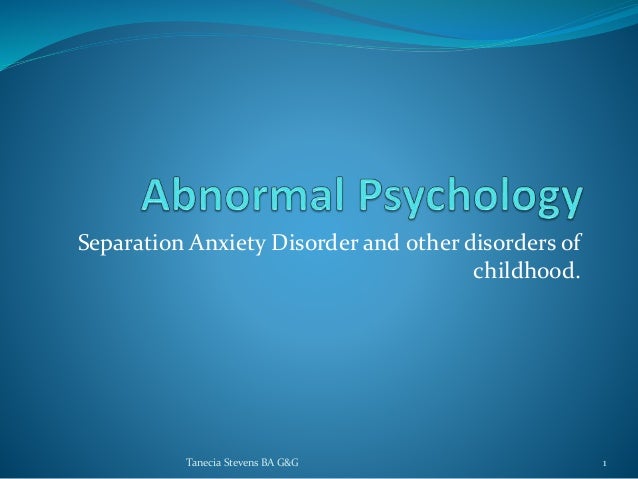 Abnormal Psychology

Separation Anxiety Disorder and other disorders of childhood.

Tanecia Stevens BA G&G

1